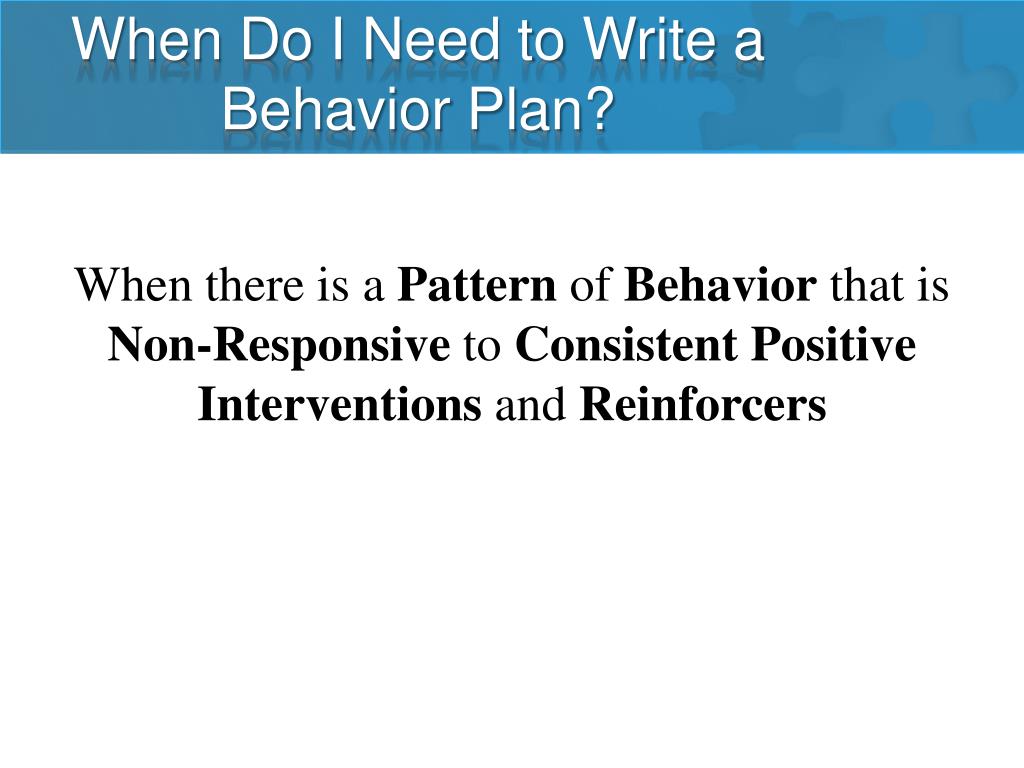 When Do I Need to Write a Behavior Plan?

When there is a Pattern of Behavior that is Non-Responsive to Consistent Positive Interventions and Reinforcers